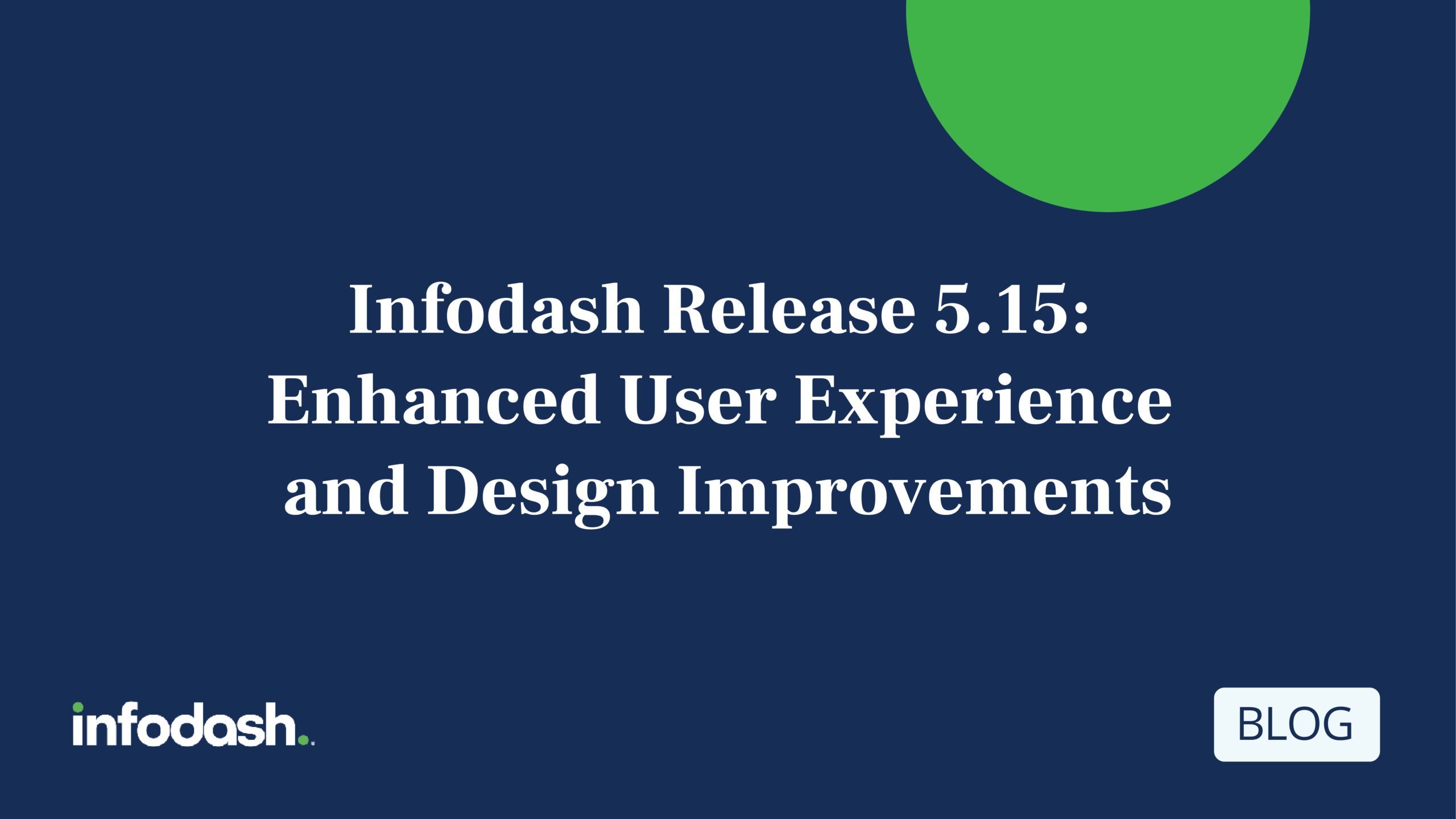 Infodash Release 5.15: Enhanced User Experience and Design Improvements

infodash.

BLOG